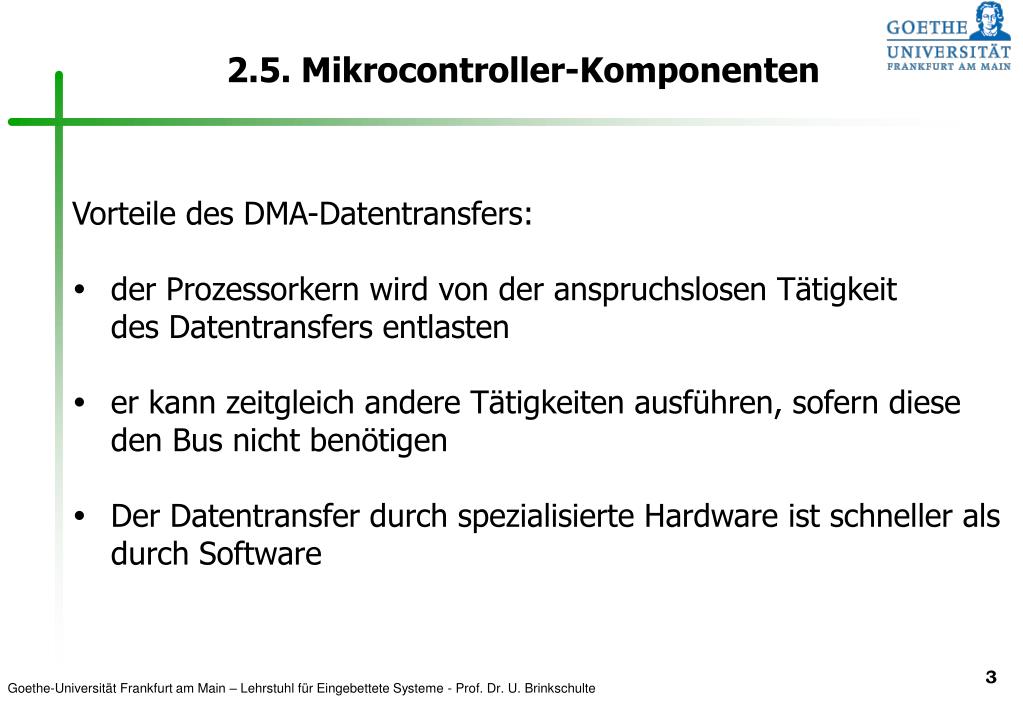 GOETHE
UNIVERSITÄT
FRANKFURT AM MAIN

2.5. Mikrocontroller-Komponenten

Vorteile des DMA-Datentransfers:

• der Prozessorkern wird von der anspruchslosen Tätigkeit des Datentransfers entlasten

• er kann zeitgleich andere Tätigkeiten ausführen, sofern diese den Bus nicht benötigen

• Der Datentransfer durch spezialisierte Hardware ist schneller als durch Software

Goethe-Universität Frankfurt am Main – Lehrstuhl für Eingebettete Systeme - Prof. Dr. U. Brinkschulte

3